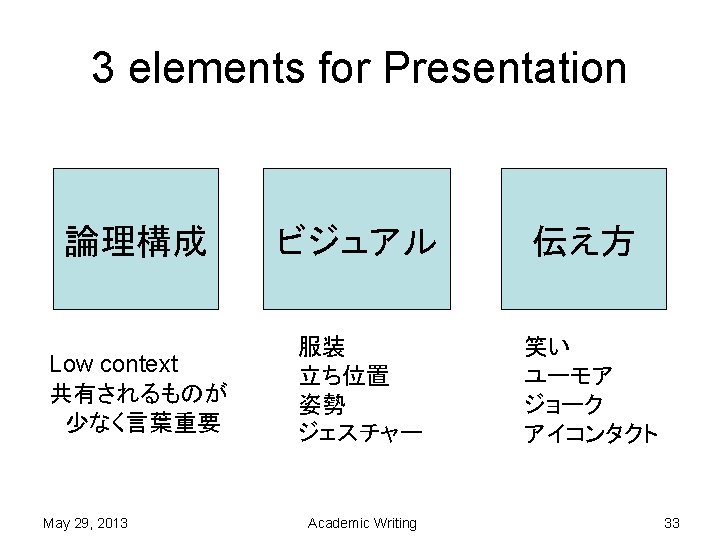 3 elements for Presentation

論理構成

ビジュアル

伝え方

Low context
共有されるものが
少なく言葉重要

服装
立ち位置
姿勢
ジェスチャー

笑い
ユーモア
ジョーク
アイコンタクト

May 29, 2013

Academic Writing

33